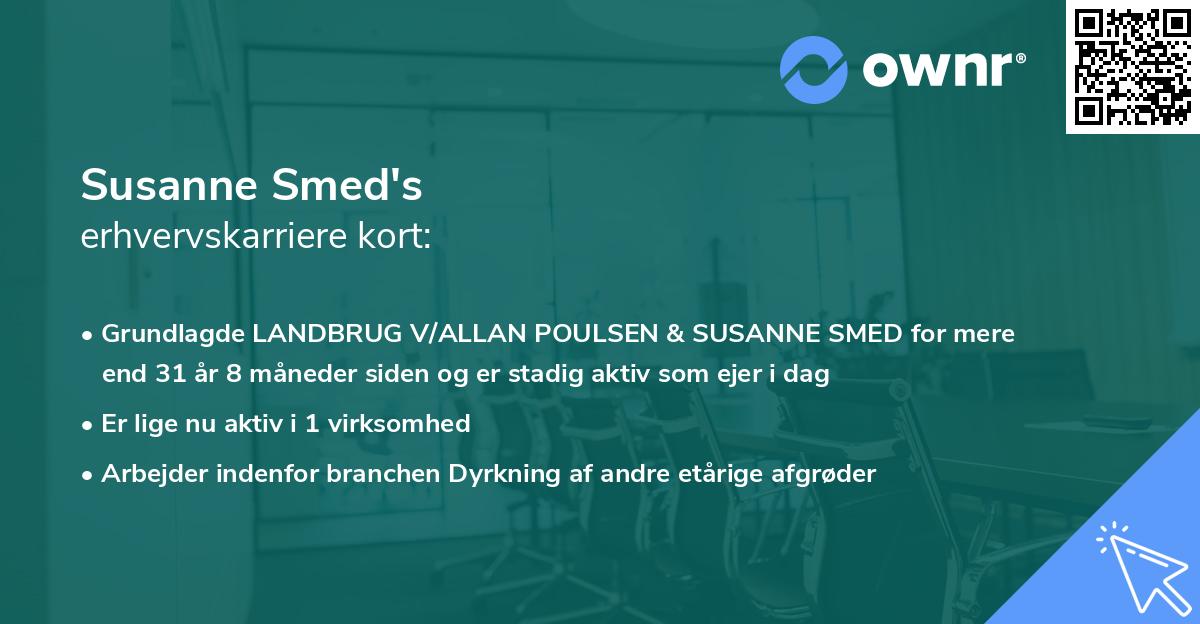 ownr®

Susanne Smed's
erhvervskarriere kort:

• Grundlagde LANDBRUG V/ALLAN POULSEN & SUSANNE SMED for mere end 31 år 8 måneder siden og er stadig aktiv som ejer i dag
• Er lige nu aktiv i 1 virksomhed
• Arbejder indenfor branchen Dyrkning af andre etårige afgrøder